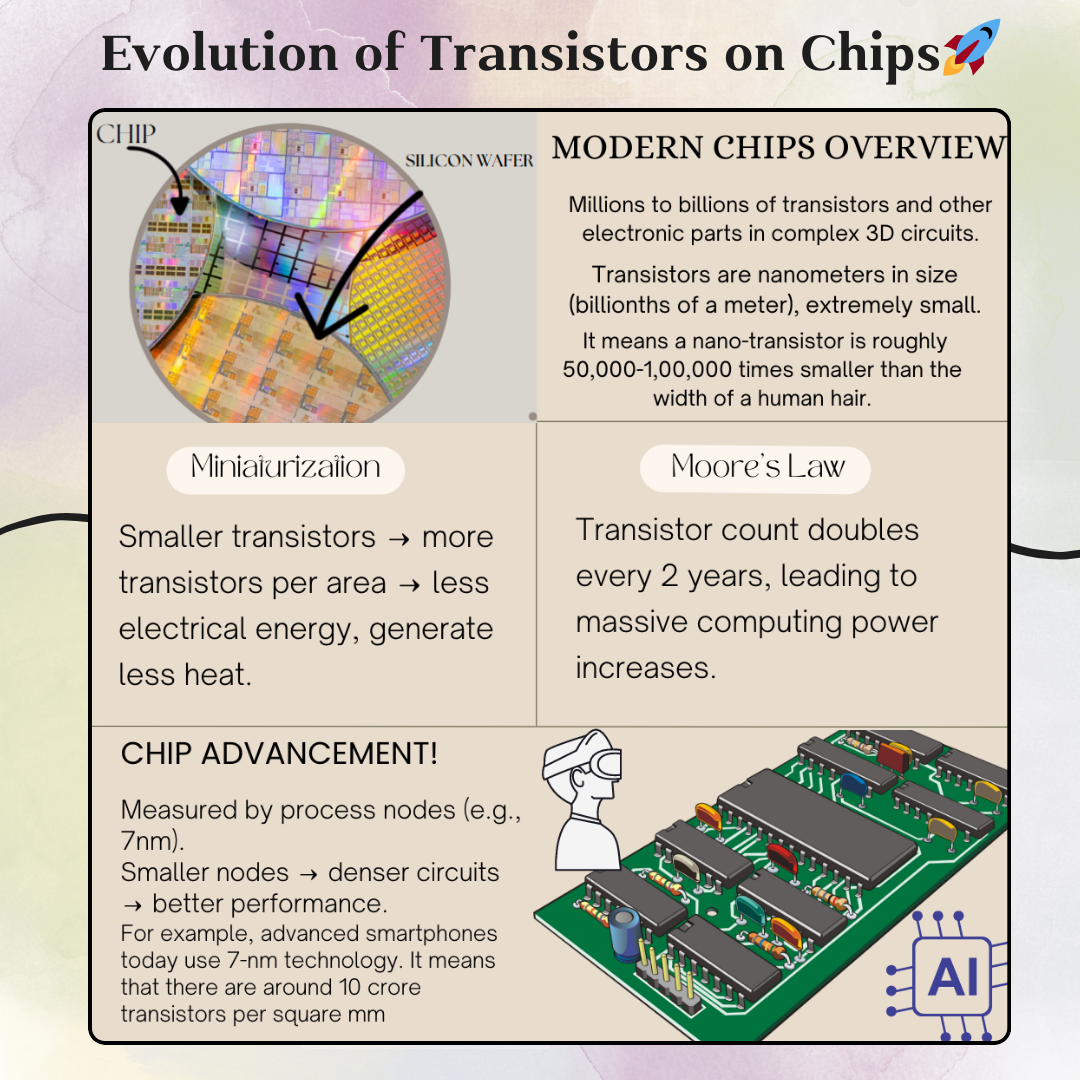 Evolution of Transistors on Chips🚀

CHIP

SILICON WAFER

MODERN CHIPS OVERVIEW

Millions to billions of transistors and other electronic parts in complex 3D circuits.

Transistors are nanometers in size (billionths of a meter), extremely small.

It means a nano-transistor is roughly 50,000-1,00,000 times smaller than the width of a human hair.

Miniaturization

Smaller transistors → more transistors per area → less electrical energy, generate less heat.

Moore's Law

Transistor count doubles every 2 years, leading to massive computing power increases.

CHIP ADVANCEMENT!

Measured by process nodes (e.g., 7nm).
Smaller nodes → denser circuits → better performance.
For example, advanced smartphones today use 7-nm technology. It means that there are around 10 crore transistors per square mm

AI